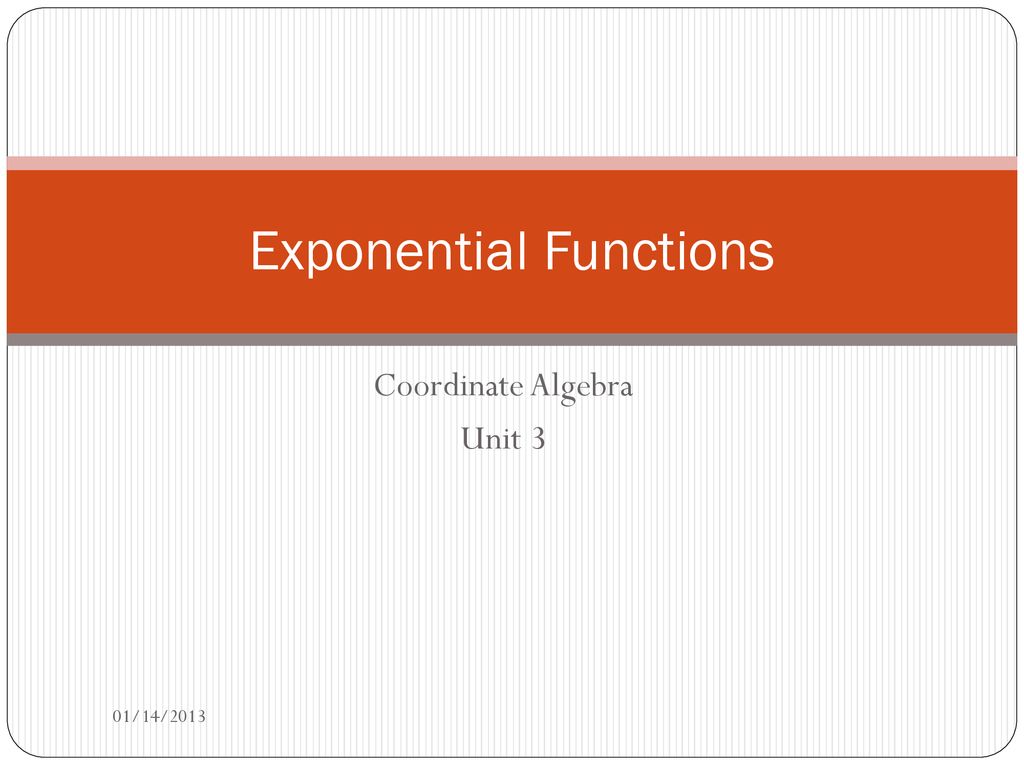 Exponential Functions

Coordinate Algebra
Unit 3

01/14/2013